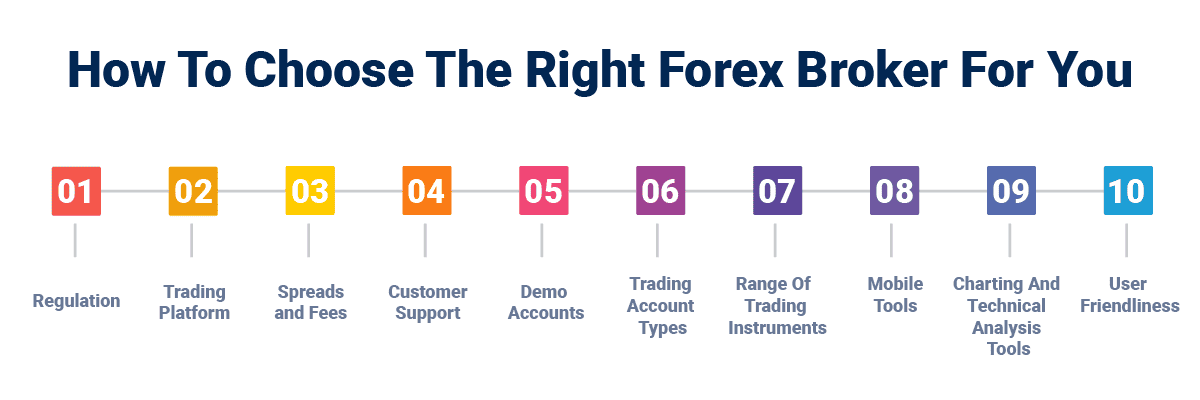 How To Choose The Right Forex Broker For You

01
Regulation

02
Trading Platform

03
Spreads and Fees

04
Customer Support

05
Demo Accounts

06
Trading Account Types

07
Range Of Trading Instruments

08
Mobile Tools

09
Charting And Technical Analysis Tools

10
User Friendliness